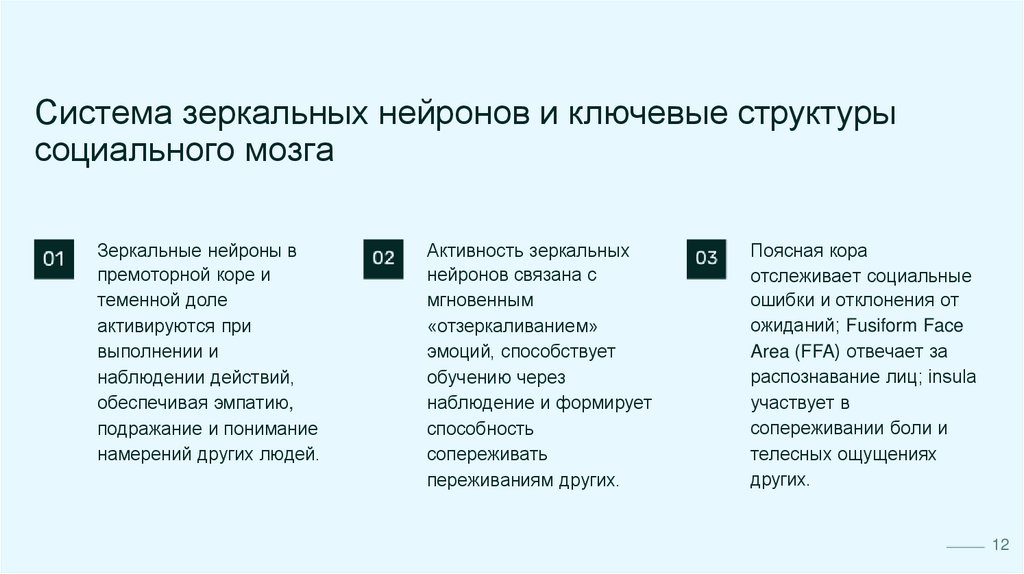 Система зеркальных нейронов и ключевые структуры социального мозга

01

Зеркальные нейроны в премоторной коре и теменной доле активируются при выполнении и наблюдении действий, обеспечивая эмпатию, подражание и понимание намерений других людей.

02

Активность зеркальных нейронов связана с мгновенным «отзеркаливанием» эмоций, способствует обучению через наблюдение и формирует способность сопереживать переживаниям других.

03

Поясная кора отслеживает социальные ошибки и отклонения от ожиданий; Fusiform Face Area (FFA) отвечает за распознавание лиц; insula участвует в сопереживании боли и телесных ощущениях других.

12